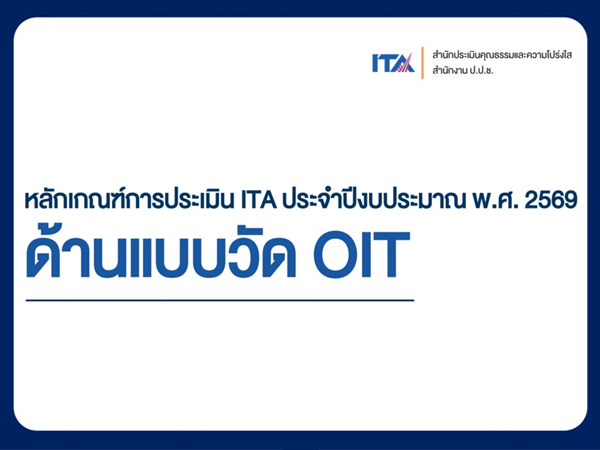 ITA สำนักประเมินคุณธรรมและความโปร่งใส สำนักงาน ป.ป.ช.

หลักเกณฑ์การประเมิน ITA ประจำปีงบประมาณ พ.ศ. 2569

ด้านแบบวัด OIT